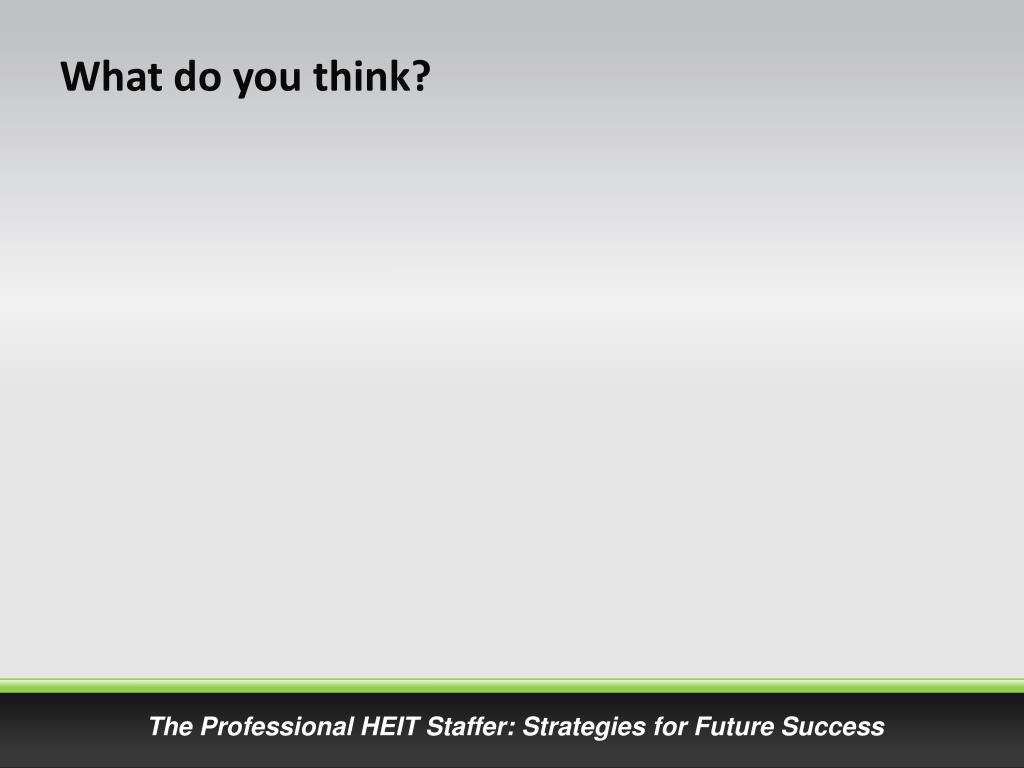 What do you think?

The Professional HEIT Staffer: Strategies for Future Success